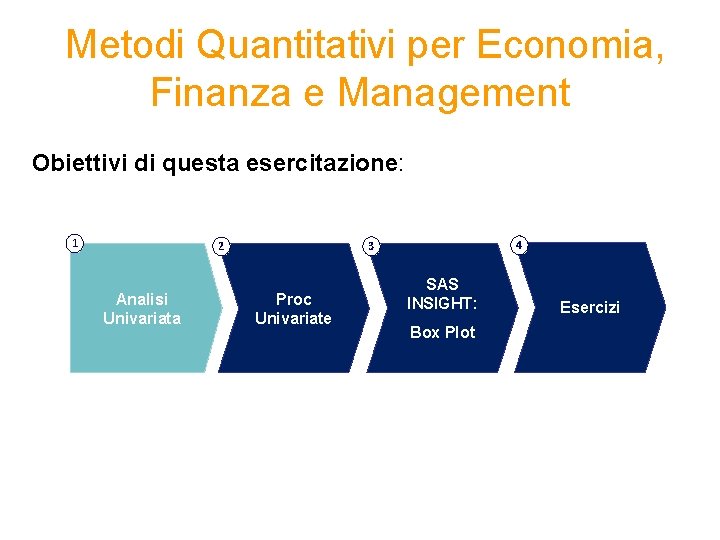 Metodi Quantitativi per Economia, Finanza e Management

Obiettivi di questa esercitazione:

1

Analisi Univariata

2

Proc Univariate

3

SAS INSIGHT:

Box Plot

4

Esercizi